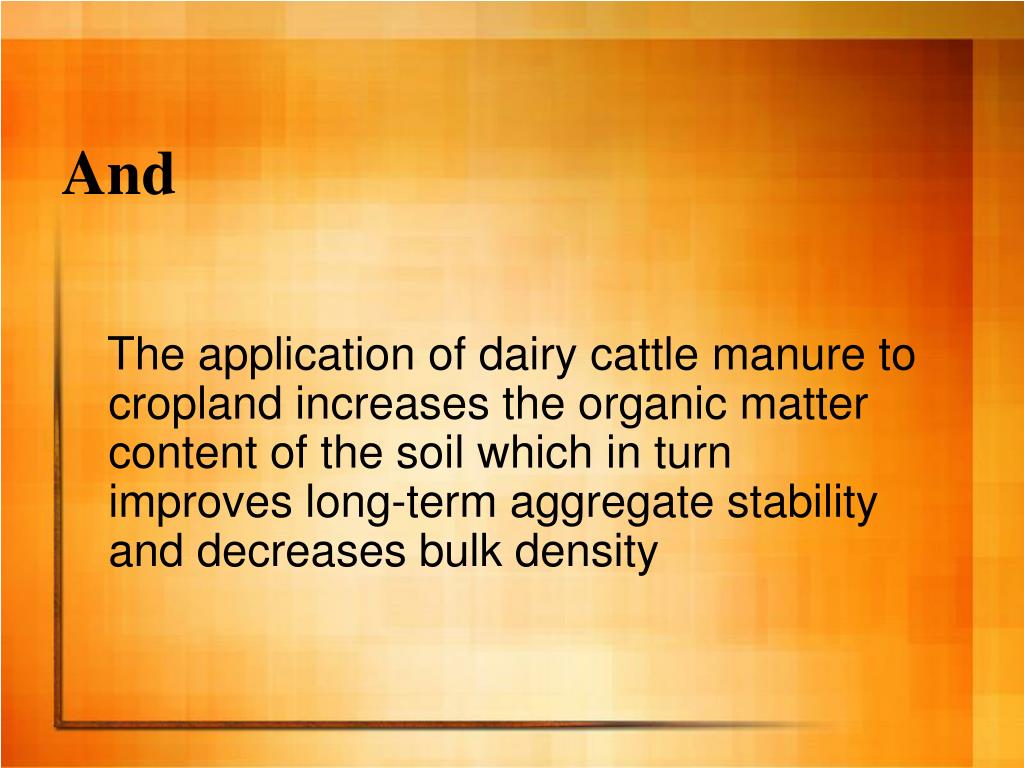 And

The application of dairy cattle manure to cropland increases the organic matter content of the soil which in turn improves long-term aggregate stability and decreases bulk density